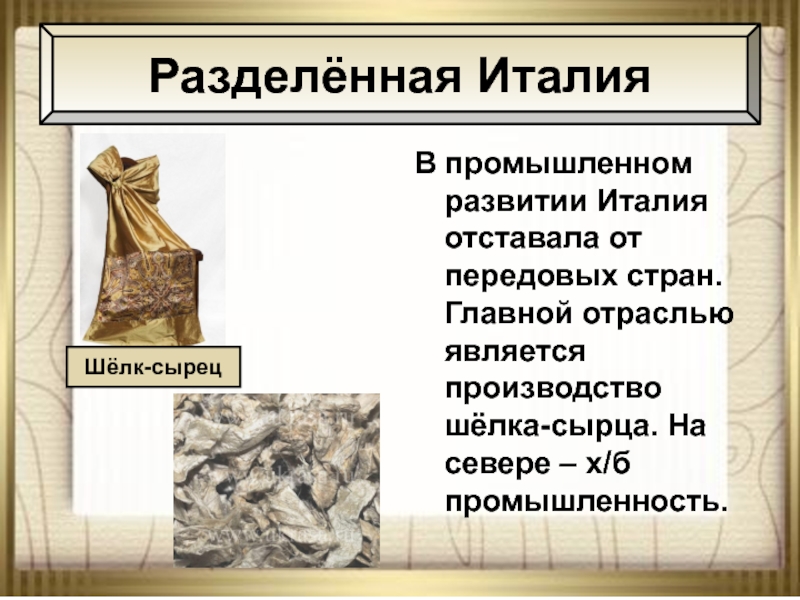 Разделённая Италия

Шёлк-сырец

В промышленном развитии Италия отставала от передовых стран. Главной отраслью является производство шёлка-сырца. На севере – х/б промышленность.